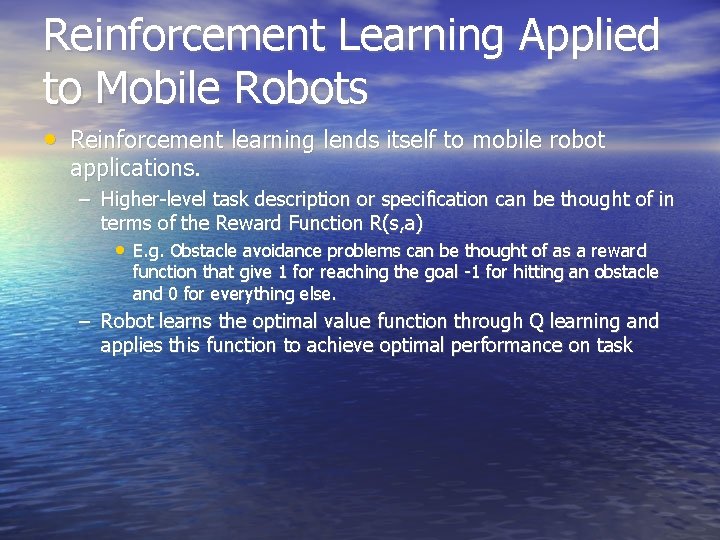 Reinforcement Learning Applied to Mobile Robots

• Reinforcement learning lends itself to mobile robot applications.

– Higher-level task description or specification can be thought of in terms of the Reward Function R(s,a)

• E.g. Obstacle avoidance problems can be thought of as a reward function that give 1 for reaching the goal -1 for hitting an obstacle and 0 for everything else.

– Robot learns the optimal value function through Q learning and applies this function to achieve optimal performance on task